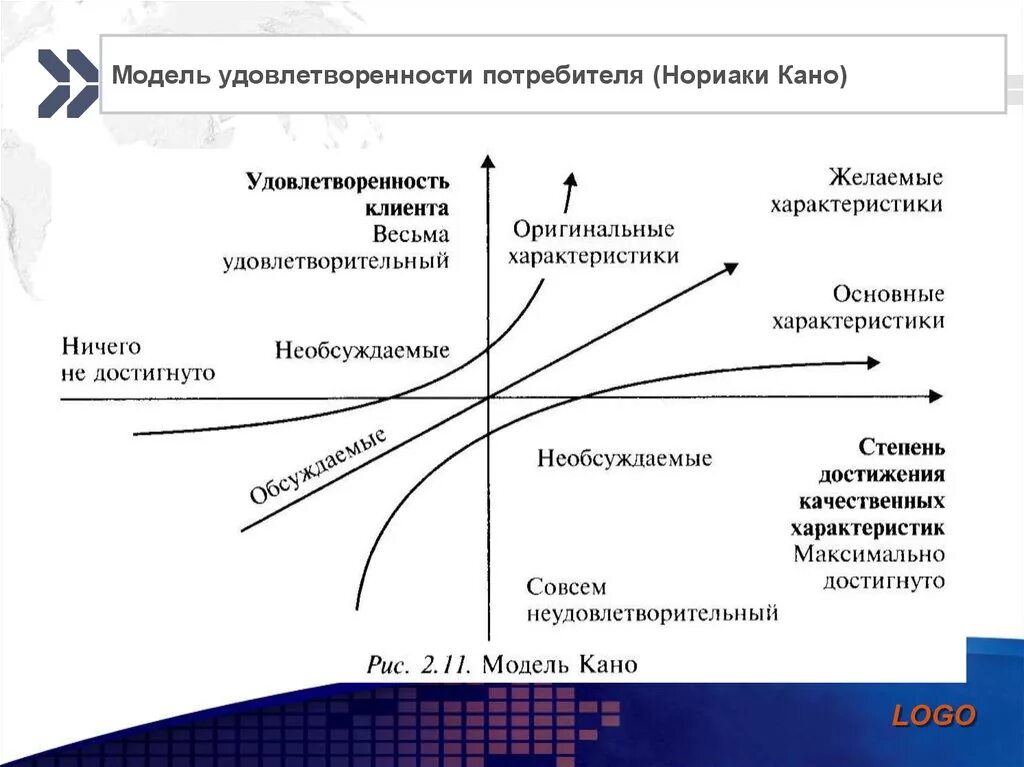 Модель удовлетворенности потребителя (Нориаки Кано)

Удовлетворенность клиента
Весьма удовлетворительный

Оригинальные характеристики

Желаемые характеристики

Основные характеристики

Ничего не достигнуто

Необсуждаемые

Обсуждаемые

Необсуждаемые

Степень достижения качественных характеристик
Максимально достигнуто

Совсем неудовлетворительный

Рис. 2.11. Модель Кано

LOGO